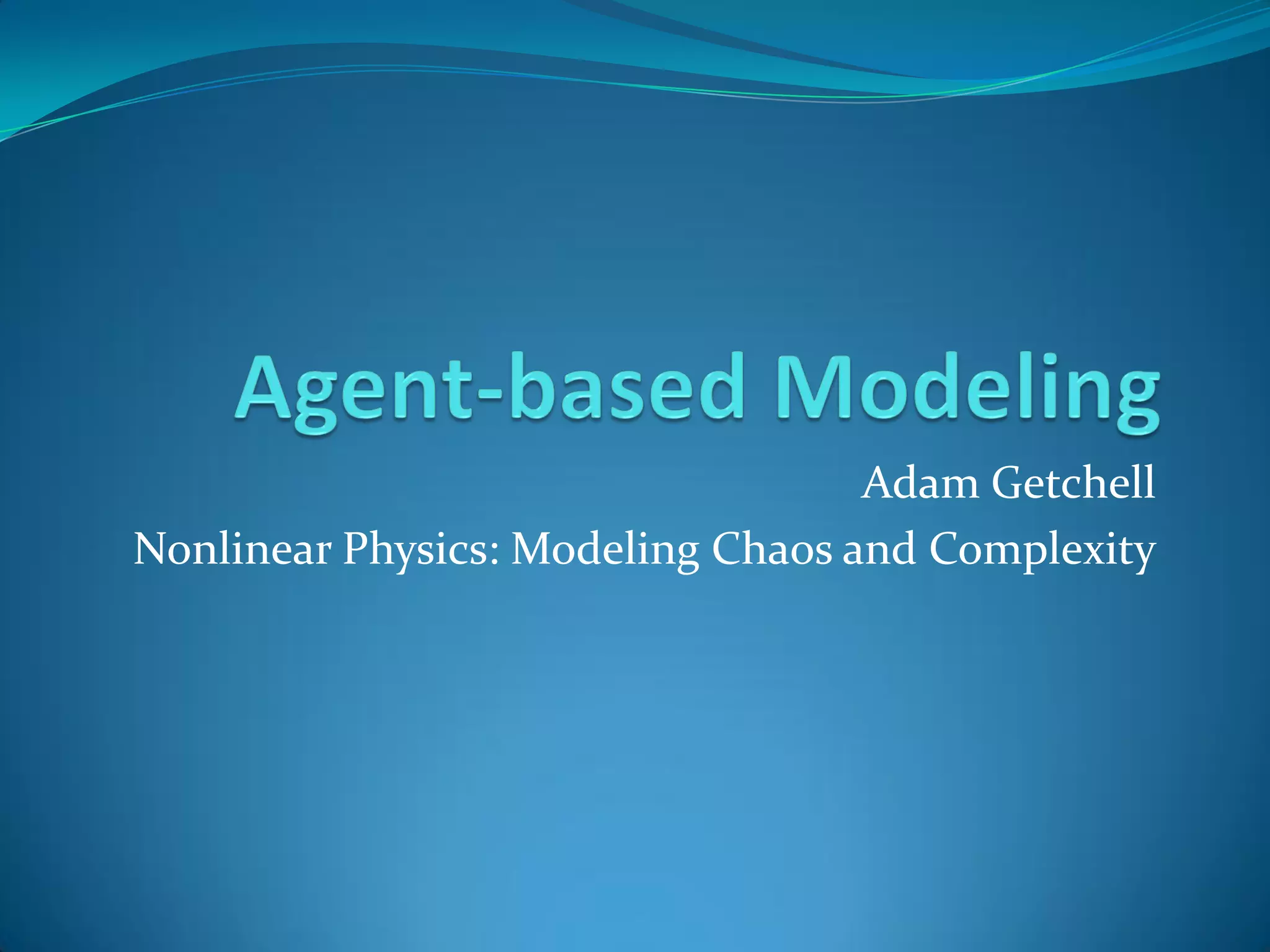 Agent-based Modeling

Adam Getchell

Nonlinear Physics: Modeling Chaos and Complexity